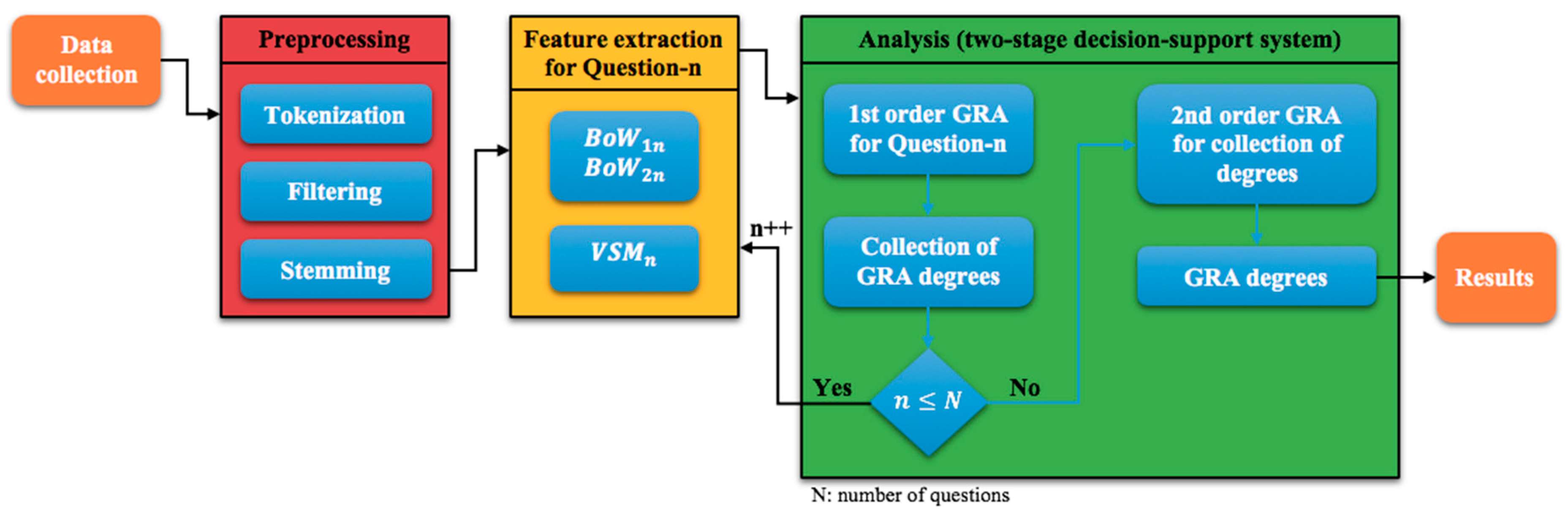 Data collection

Preprocessing

Tokenization

Filtering

Stemming

Feature extraction for Question-n

$BoW_{1n}$
$BoW_{2n}$

$VSM_n$

n++

Analysis (two-stage decision-support system)

1st order GRA for Question-n

Collection of GRA degrees

Yes

$n \leq N$

No

2nd order GRA for collection of degrees

GRA degrees

Results

N: number of questions